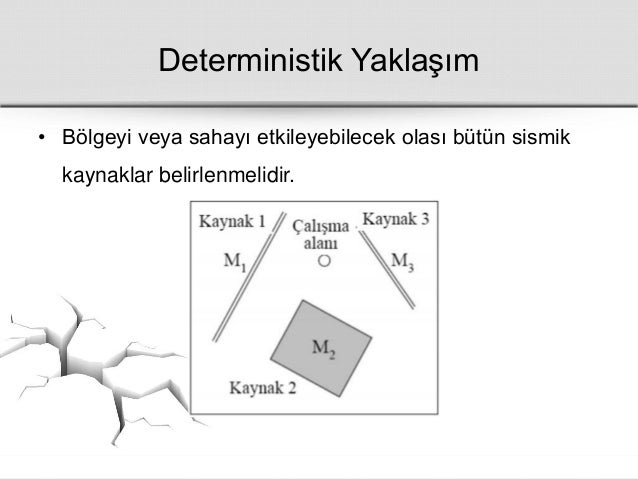 Deterministik Yaklaşım

• Bölgeyi veya sahayı etkileyebilecek olası bütün sismik kaynaklar belirlenmelidir.

Kaynak 1
Çalışma alanı
Kaynak 3
$M_1$
$M_3$
$M_2$
Kaynak 2